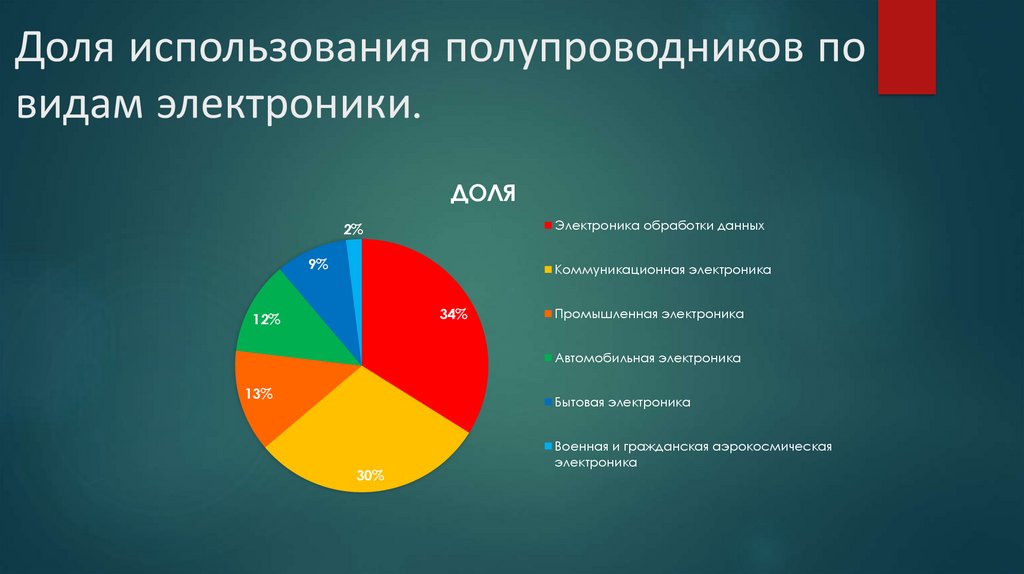 Доля использования полупроводников по видам электроники.

ДОЛЯ

2%
9%
12%
13%
30%
34%

Электроника обработки данных
Коммуникационная электроника
Промышленная электроника
Автомобильная электроника
Бытовая электроника
Военная и гражданская аэрокосмическая электроника